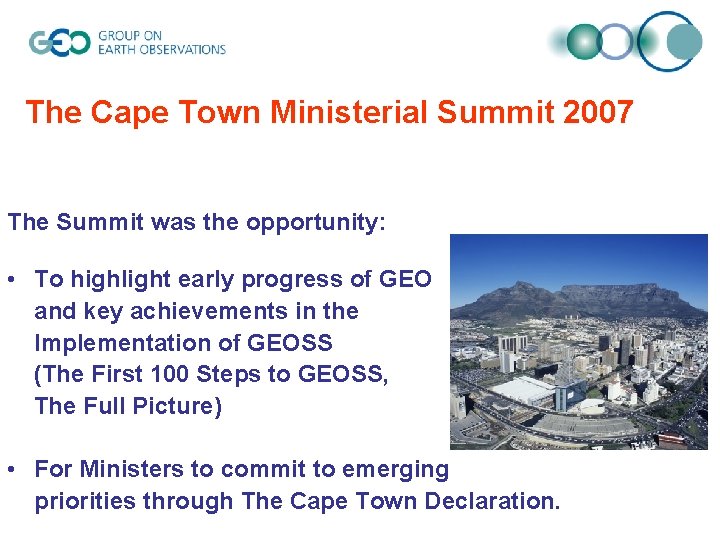 GEO GROUP ON EARTH OBSERVATIONS

The Cape Town Ministerial Summit 2007

The Summit was the opportunity:

• To highlight early progress of GEO and key achievements in the Implementation of GEOSS (The First 100 Steps to GEOSS, The Full Picture)

• For Ministers to commit to emerging priorities through The Cape Town Declaration.